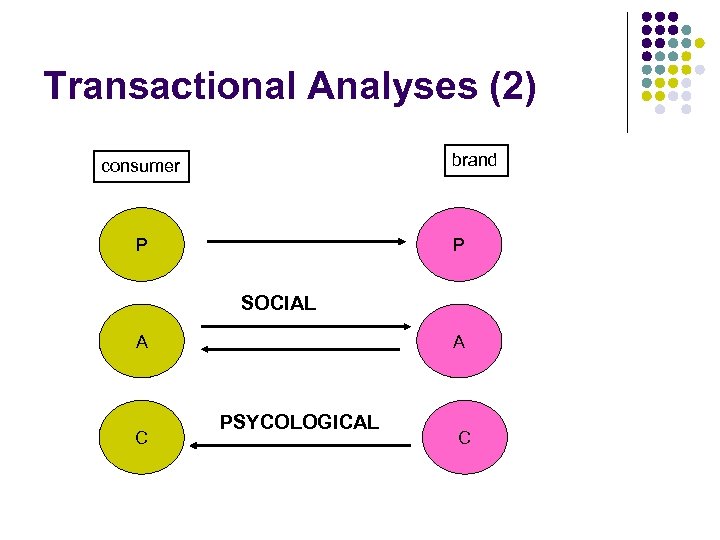 Transactional Analyses (2)

consumer

brand

P

P

SOCIAL

A

A

PSYCOLOGICAL

C

C